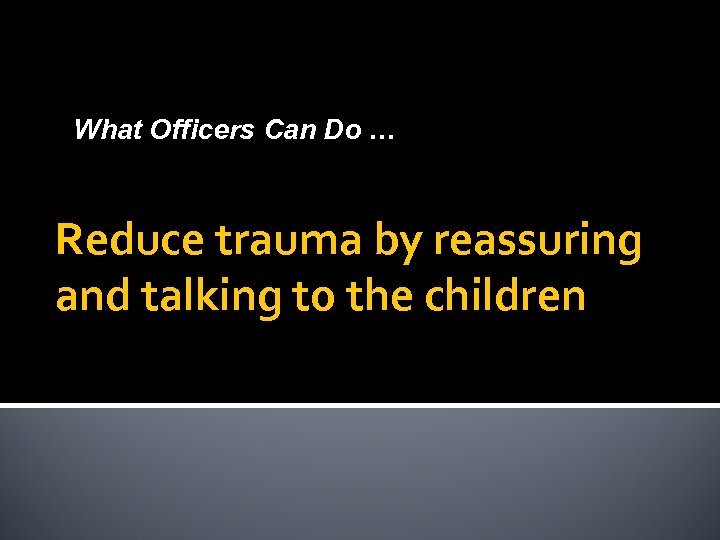 What Officers Can Do …

Reduce trauma by reassuring and talking to the children